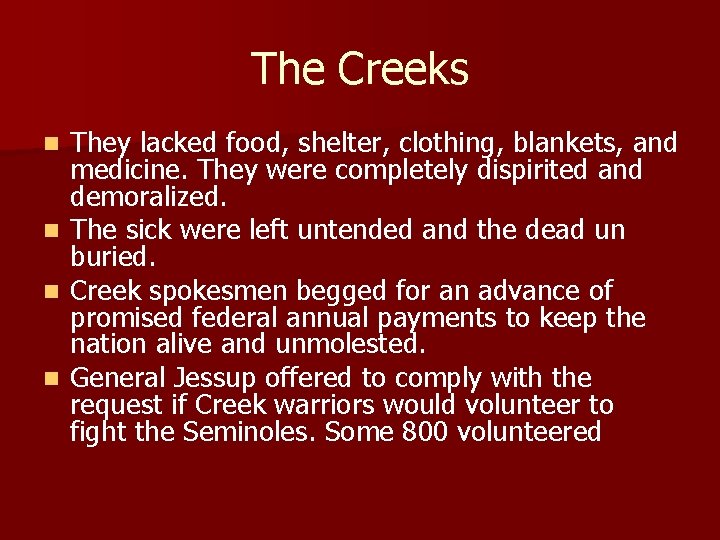 The Creeks

- They lacked food, shelter, clothing, blankets, and medicine. They were completely dispirited and demoralized.
- The sick were left untended and the dead un buried.
- Creek spokesmen begged for an advance of promised federal annual payments to keep the nation alive and unmolested.
- General Jessup offered to comply with the request if Creek warriors would volunteer to fight the Seminoles. Some 800 volunteered